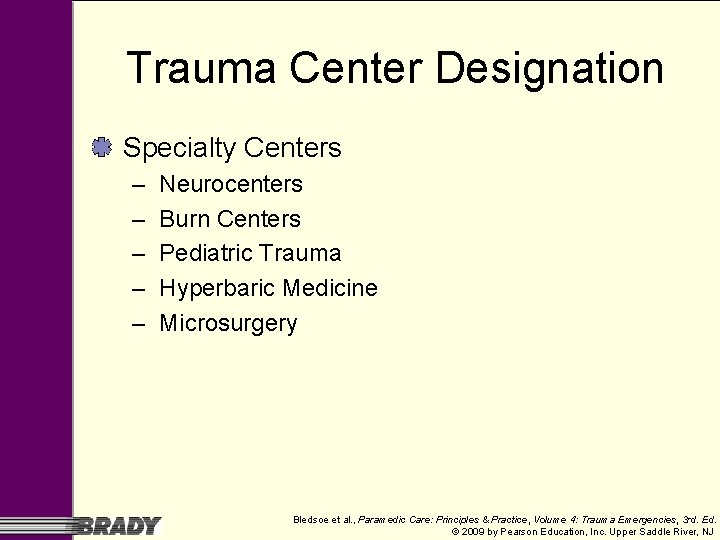 Trauma Center Designation

Specialty Centers

– Neurocenters
– Burn Centers
– Pediatric Trauma
– Hyperbaric Medicine
– Microsurgery

BRADY

Bledsoe et al., Paramedic Care: Principles & Practice, Volume 4: Trauma Emergencies, 3rd. Ed.
© 2009 by Pearson Education, Inc. Upper Saddle River, NJ